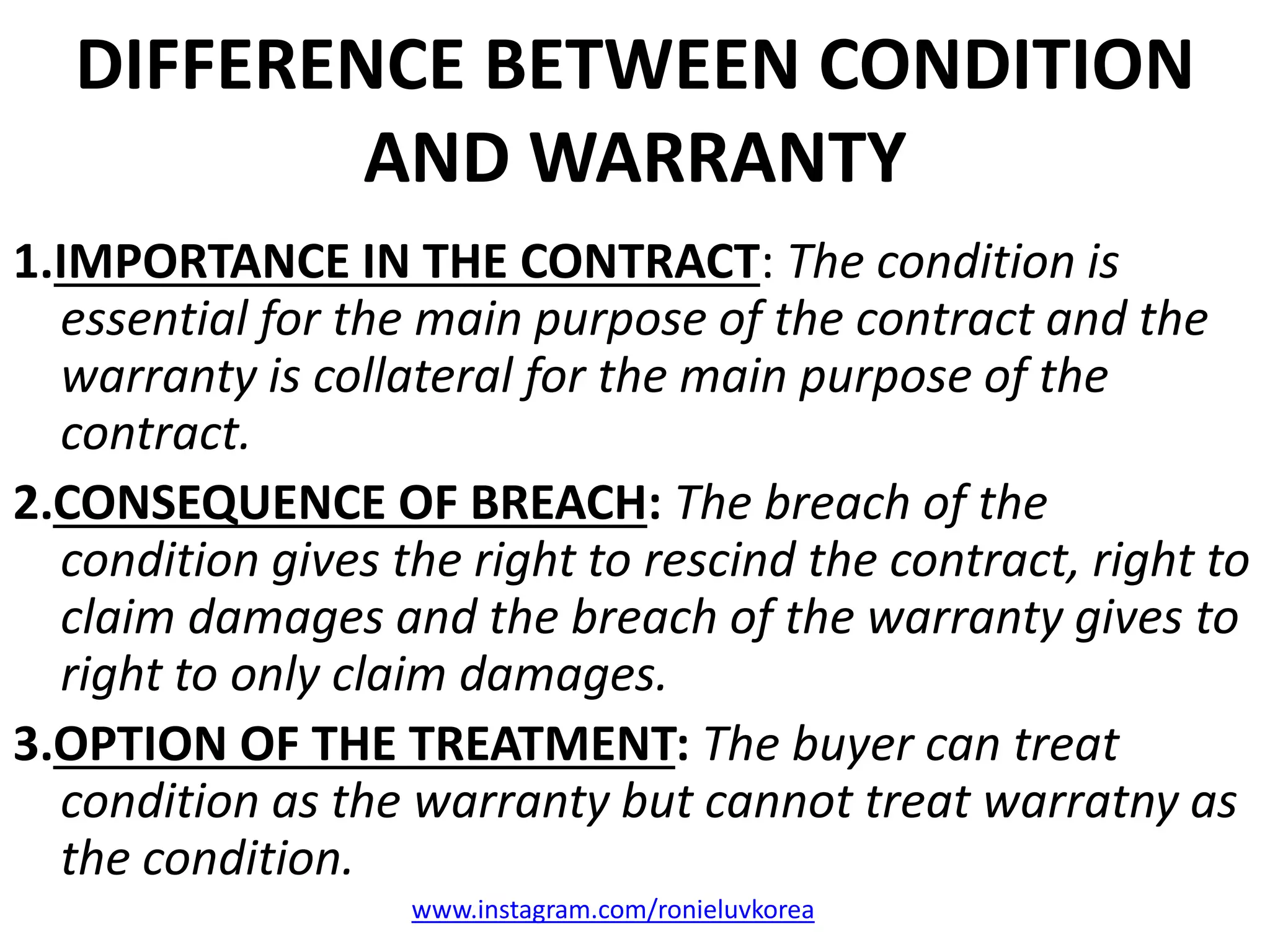 DIFFERENCE BETWEEN CONDITION AND WARRANTY

1.IMPORTANCE IN THE CONTRACT: The condition is essential for the main purpose of the contract and the warranty is collateral for the main purpose of the contract.

2.CONSEQUENCE OF BREACH: The breach of the condition gives the right to rescind the contract, right to claim damages and the breach of the warranty gives to right to only claim damages.

3.OPTION OF THE TREATMENT: The buyer can treat condition as the warranty but cannot treat warratny as the condition.

www.instagram.com/ronieluvkorea